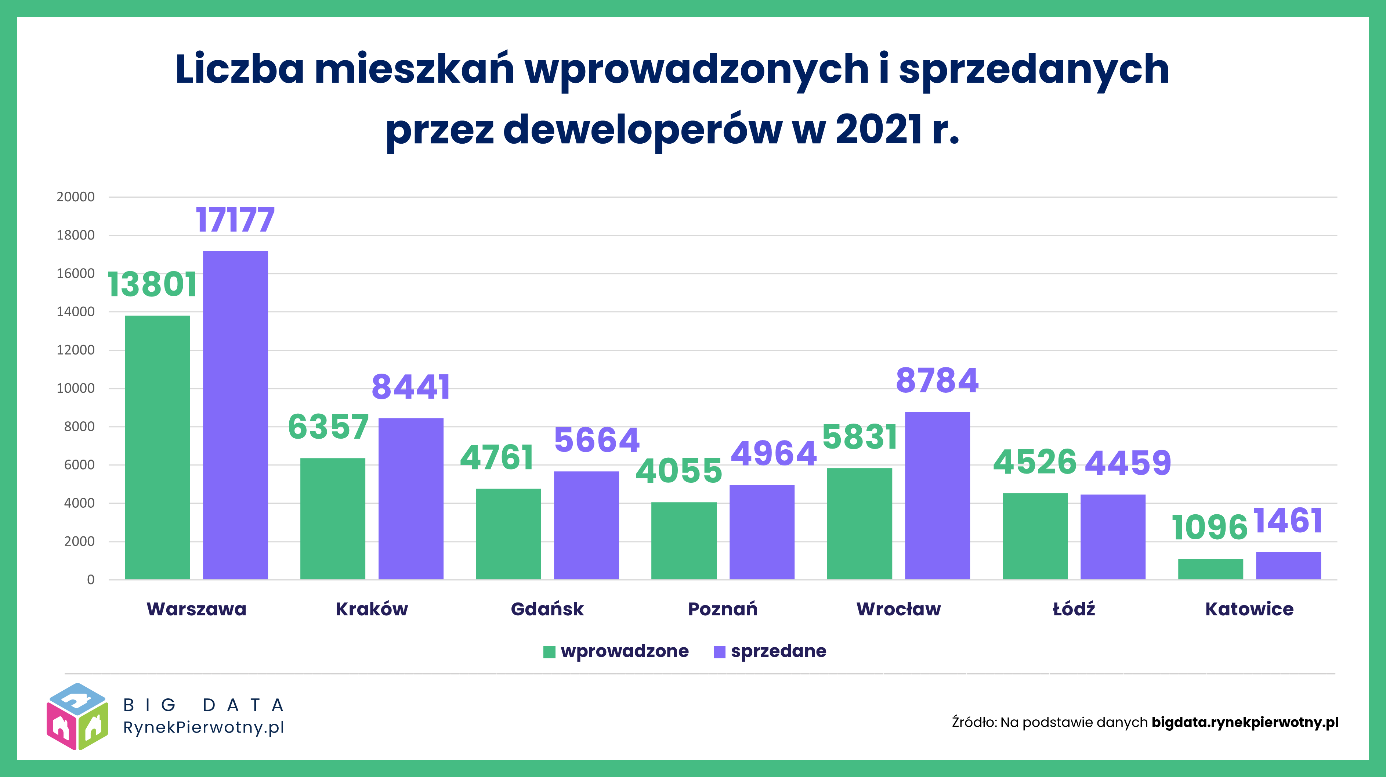 Liczba mieszkań wprowadzonych i sprzedanych przez deweloperów w 2021 r.

20000
18000
16000
14000
12000
10000
8000
6000
4000
2000
0

13801 17177
6357 8441
4761 5664
4055 4964
5831 8784
4526 4459
1096 1461

Warszawa Kraków Gdańsk Poznań Wrocław Łódź Katowice

wprowadzone sprzedane

BIG DATA
RynekPierwotny.pl

Źródło: Na podstawie danych bigdata.rynekpierwotny.pl